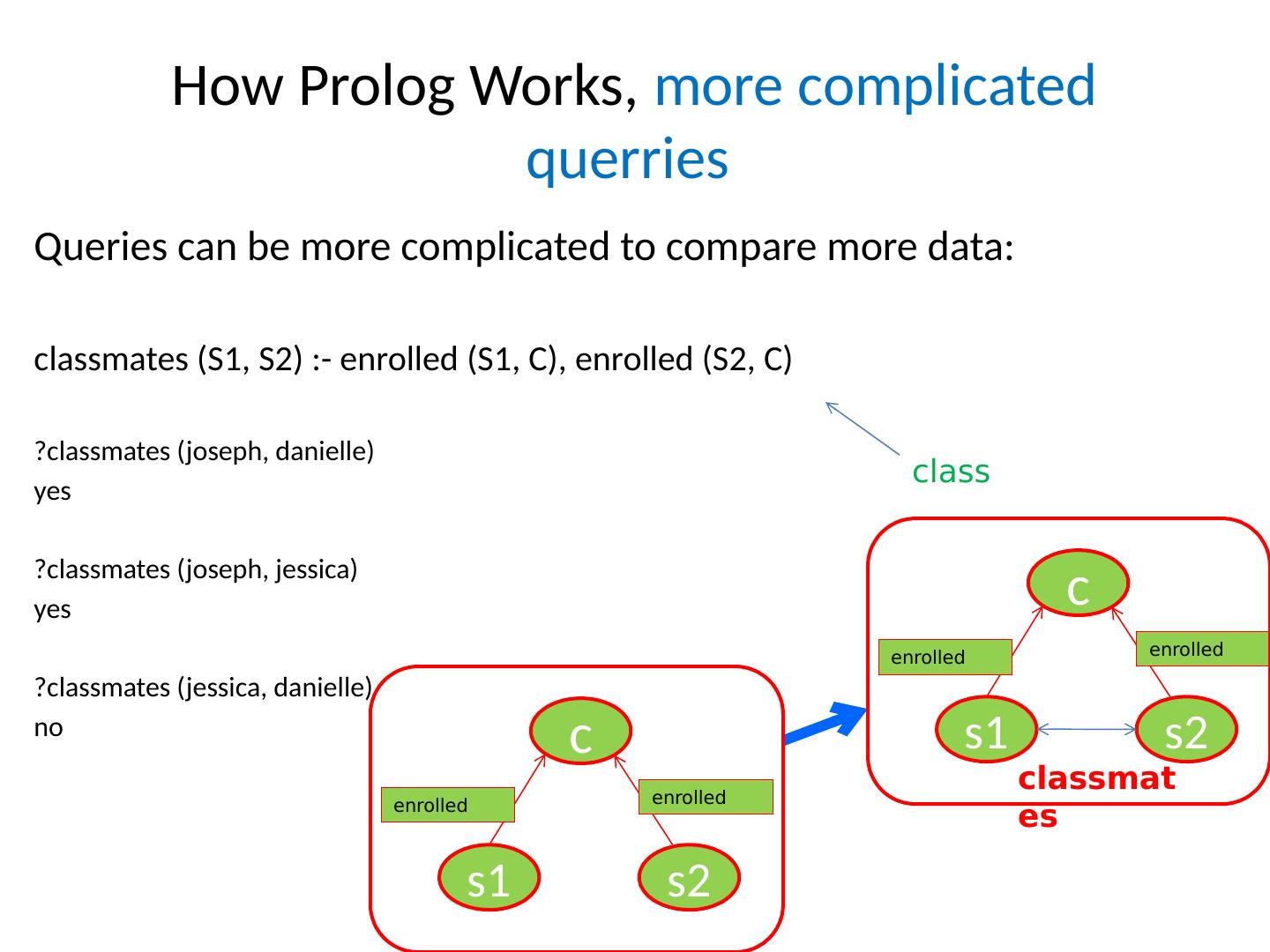 How Prolog Works, more complicated querries

Queries can be more complicated to compare more data:

classmates (S1, S2) :- enrolled (S1, C), enrolled (S2, C)

?classmates (joseph, danielle)
yes

?classmates (joseph, jessica)
yes

?classmates (jessica, danielle)
no

class

c

enrolled

enrolled

s1

s2

classmates

c

enrolled

enrolled

s1

s2